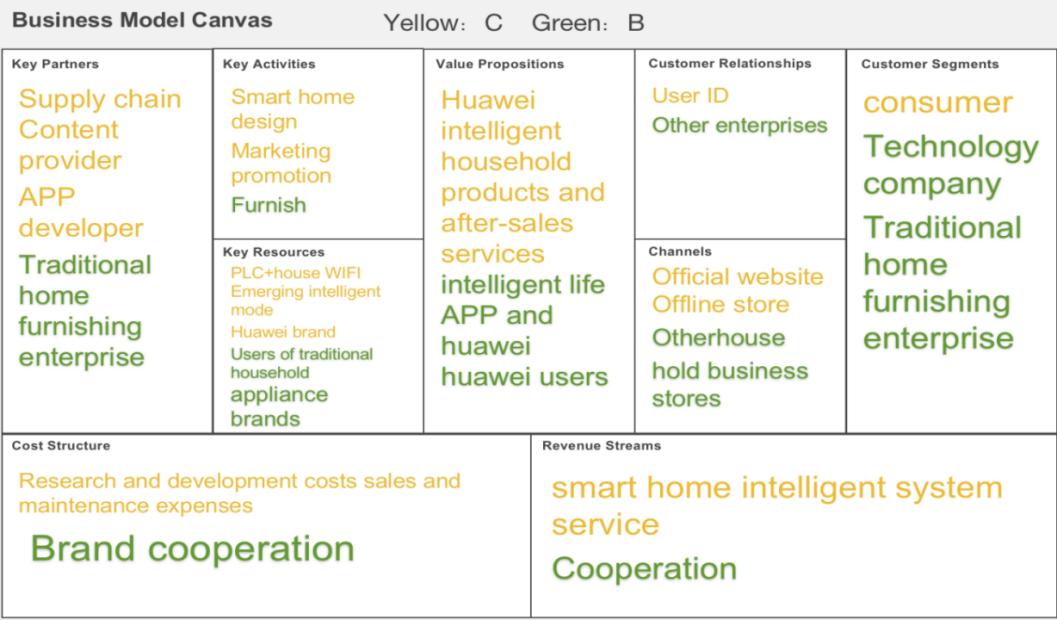 Business Model Canvas Yellow: C Green: B

Key Partners
Supply chain
Content provider
APP developer
Traditional home furnishing enterprise

Key Activities
Smart home design
Marketing promotion
Furnish

Key Resources
PLC+house WIFI
Emerging intelligent mode
Huawei brand
Users of traditional household
appliance brands

Value Propositions
Huawei intelligent household products and after-sales services
intelligent life APP and huawei
huawei users

Customer Relationships
User ID
Other enterprises

Channels
Official website
Offline store
Otherhouse
hold business stores

Customer Segments
consumer
Technology company
Traditional home furnishing enterprise

Cost Structure
Research and development costs sales and maintenance expenses
Brand cooperation

Revenue Streams
smart home intelligent system service
Cooperation